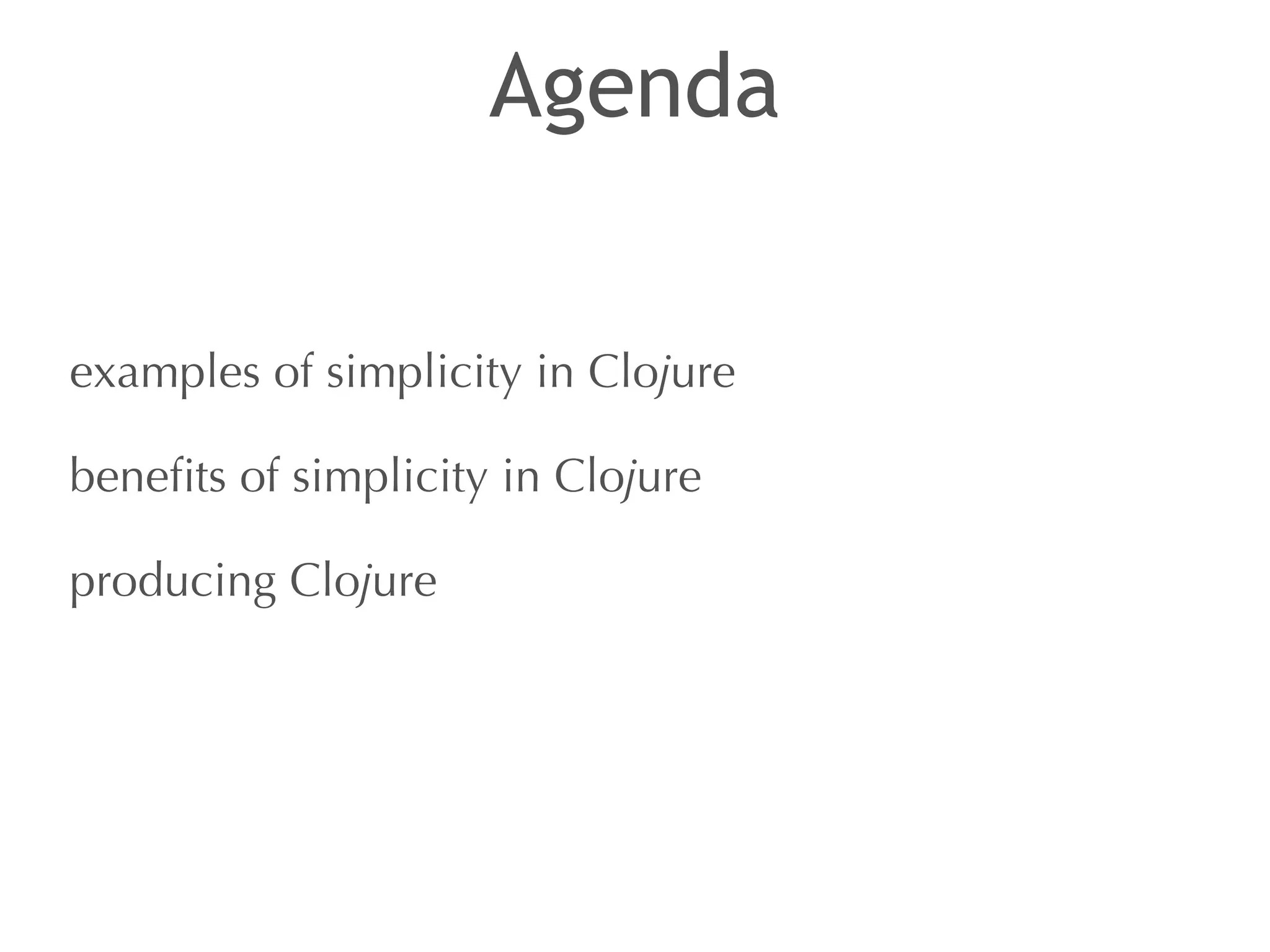 Agenda

examples of simplicity in Clojure

benefits of simplicity in Clojure

producing Clojure